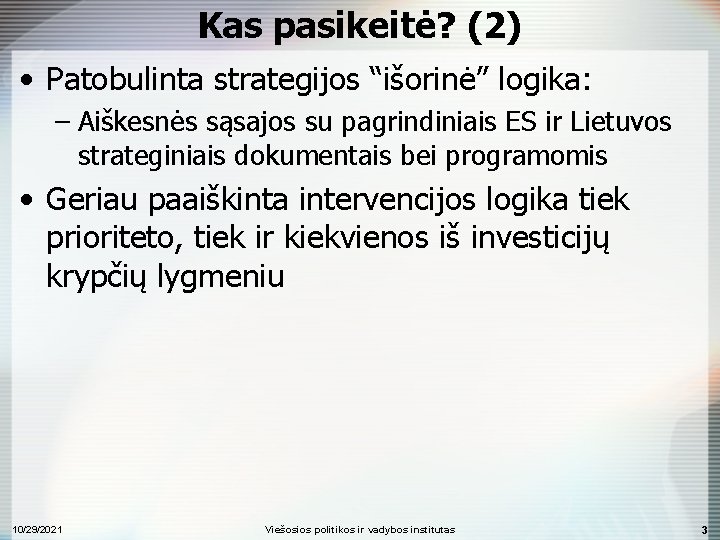 Kas pasikeitė? (2)

• Patobulinta strategijos “išorinė” logika:

– Aiškesnės sąsajos su pagrindiniais ES ir Lietuvos strateginiais dokumentais bei programomis

• Geriau paaiškinta intervencijos logika tiek prioriteto, tiek ir kiekvienos iš investicijų krypčių lygmeniu

10/29/2021

Viešosios politikos ir vadybos institutas

3